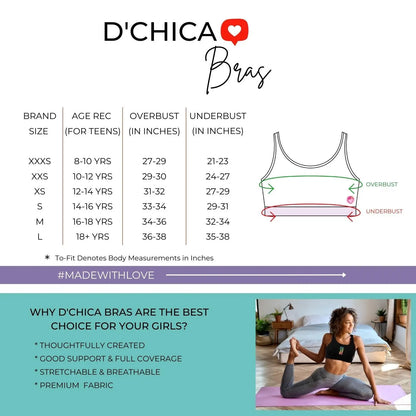 D'CHICA

Bras

| BRAND SIZE | AGE REC (FOR TEENS) | OVERBUST (IN INCHES) | UNDERBUST (IN INCHES) |
|---|---|---|---|
| XXXS | 8-10 YRS | 27-29 | 21-23 |
| XXS | 10-12 YRS | 29-30 | 24-27 |
| XS | 12-14 YRS | 31-32 | 27-29 |
| S | 14-16 YRS | 33-34 | 29-31 |
| M | 16-18 YRS | 34-36 | 32-34 |
| L | 18+ YRS | 36-38 | 35-38 |

OVERBUST

UNDERBUST

* To-Fit Denotes Body Measurements in Inches

#MADEWITHLOVE

WHY D'CHICA BRAS ARE THE BEST CHOICE FOR YOUR GIRLS?

* THOUGHTFULLY CREATED
* GOOD SUPPORT & FULL COVERAGE
* STRETCHABLE & BREATHABLE
* PREMIUM FABRIC